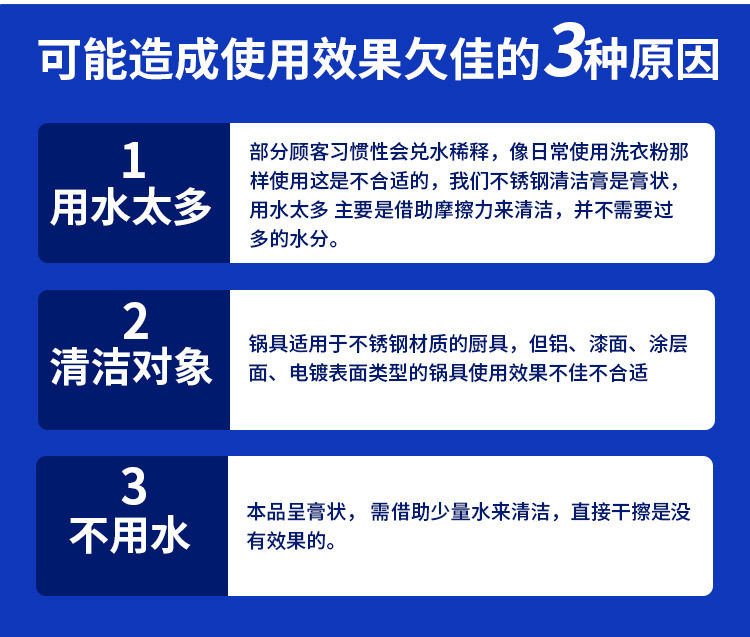 可能造成使用效果欠佳的3种原因

1
用水太多

部分顾客习惯性会兑水稀释，像日常使用洗衣粉那样使用这是不合适的，我们不锈钢清洁膏是膏状，用水太多 主要是借助摩擦力来清洁，并不需要过多的水分。

2
清洁对象

锅具适用于不锈钢材质的厨具，但铝、漆面、涂层面、电镀表面类型的锅具使用效果不佳不合适

3
不用水

本品呈膏状，需借助少量水来清洁，直接干擦是没有效果的。